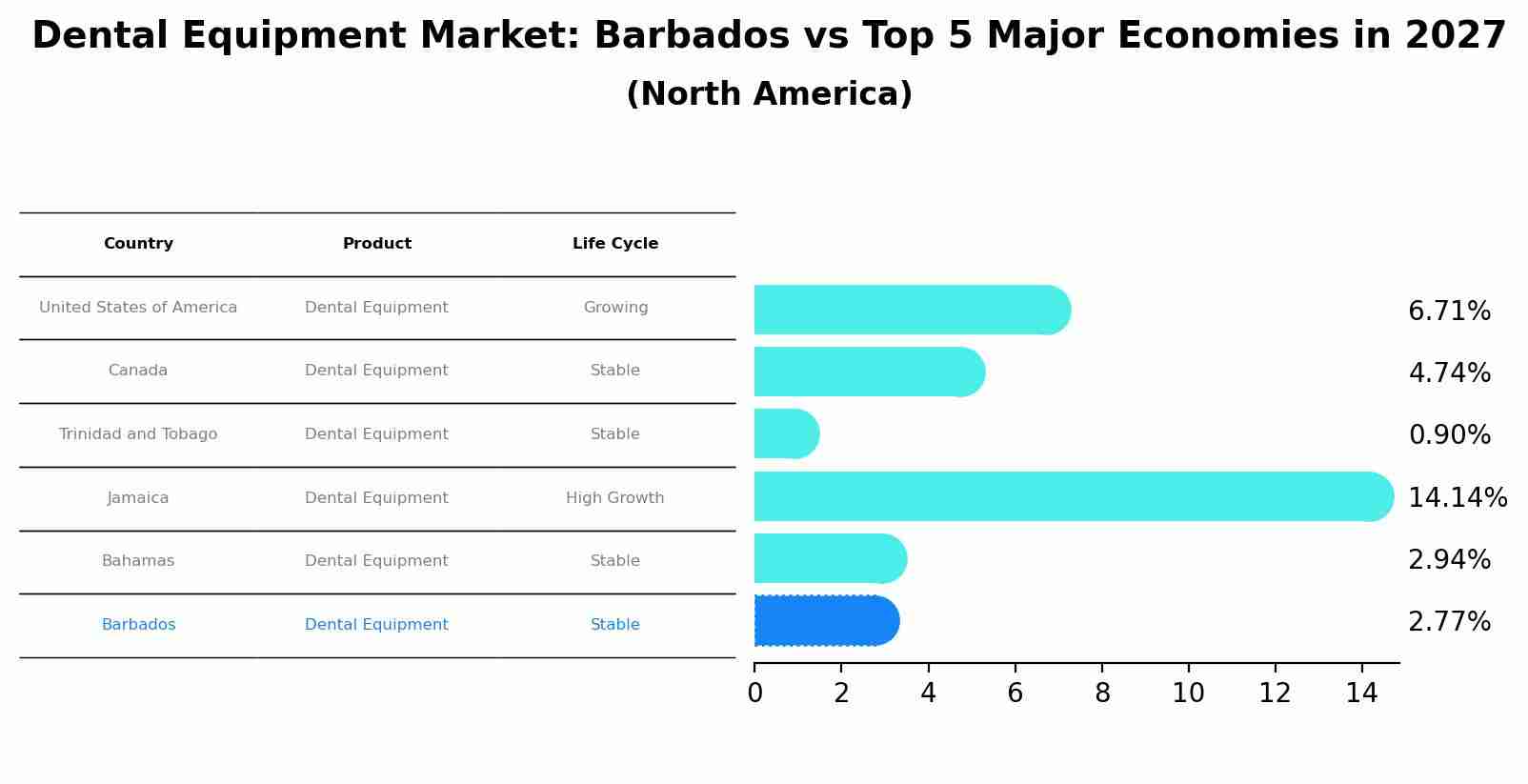 Dental Equipment Market: Barbados vs Top 5 Major Economies in 2027
(North America)

| Country | Product | Life Cycle |
|---|---|---|
| United States of America | Dental Equipment | Growing |
| Canada | Dental Equipment | Stable |
| Trinidad and Tobago | Dental Equipment | Stable |
| Jamaica | Dental Equipment | High Growth |
| Bahamas | Dental Equipment | Stable |
| Barbados | Dental Equipment | Stable |

6.71%
4.74%
0.90%
14.14%
2.94%
2.77%

0 2 4 6 8 10 12 14